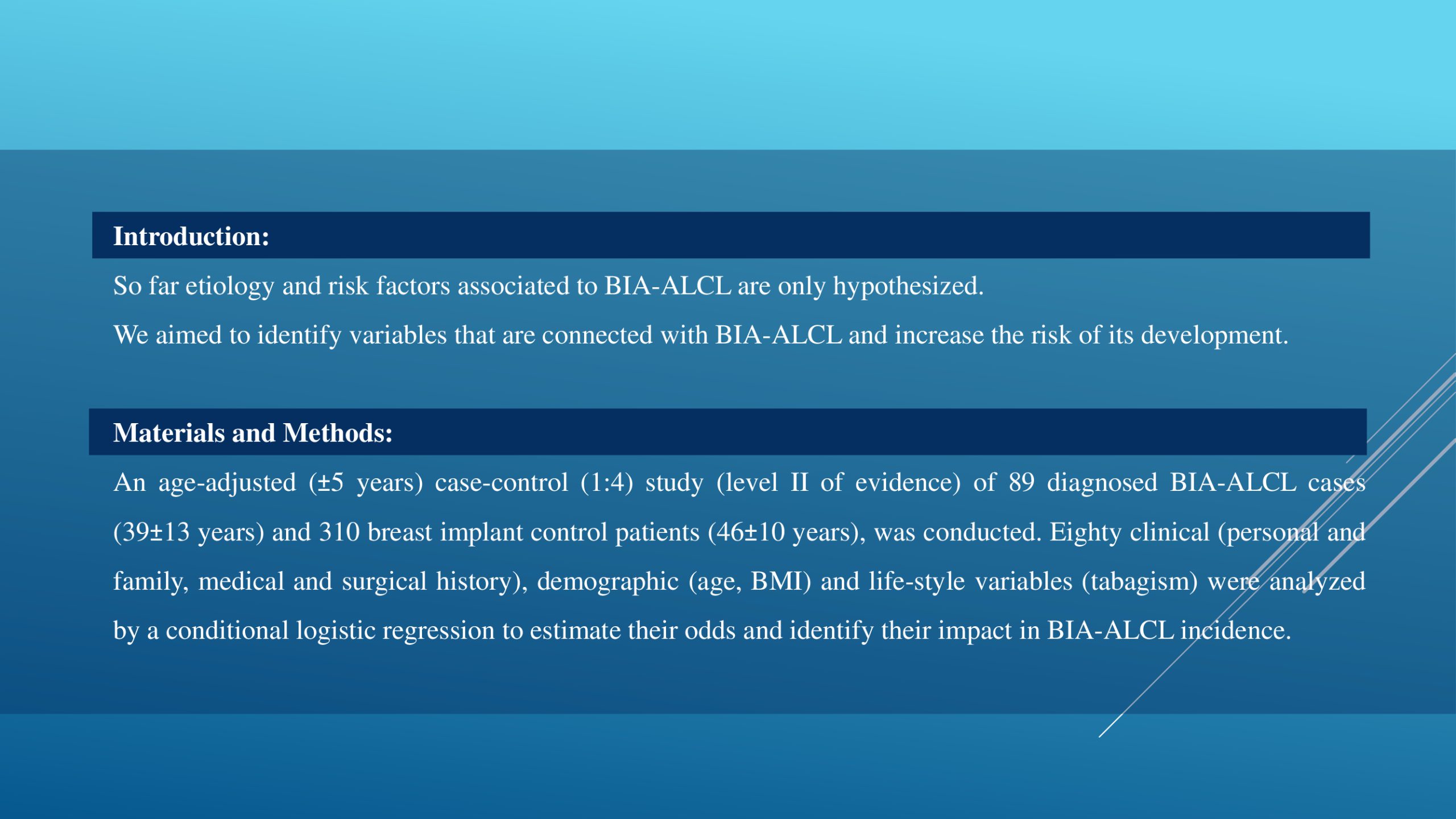 Introduction:

So far etiology and risk factors associated to BIA-ALCL are only hypothesized.

We aimed to identify variables that are connected with BIA-ALCL and increase the risk of its development.

Materials and Methods:

An age-adjusted (±5 years) case-control (1:4) study (level II of evidence) of 89 diagnosed BIA-ALCL cases (39±13 years) and 310 breast implant control patients (46±10 years), was conducted. Eighty clinical (personal and family, medical and surgical history), demographic (age, BMI) and life-style variables (tabagism) were analyzed by a conditional logistic regression to estimate their odds and identify their impact in BIA-ALCL incidence.